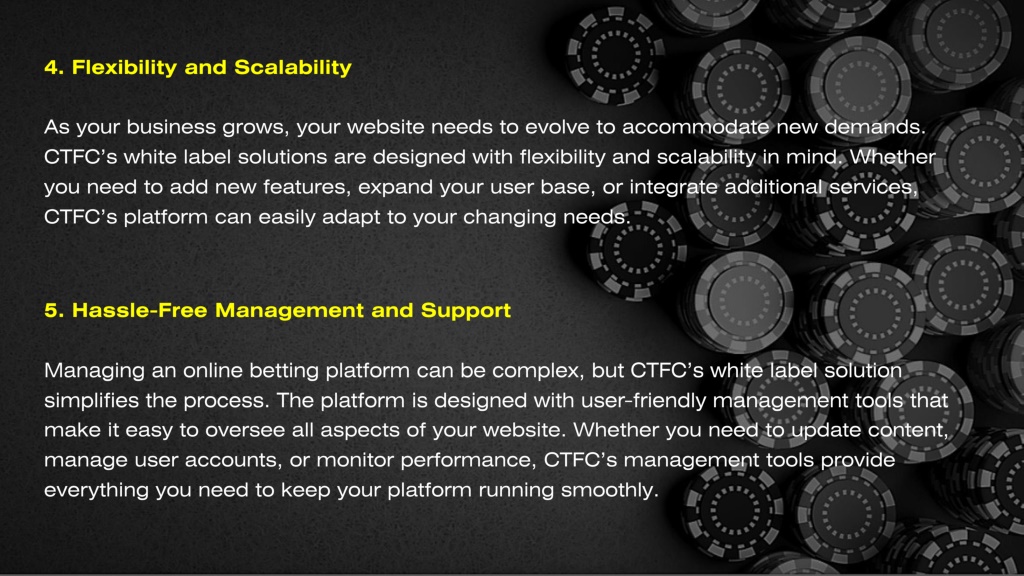 4. Flexibility and Scalability

As your business grows, your website needs to evolve to accommodate new demands. CTFC's white label solutions are designed with flexibility and scalability in mind. Whether you need to add new features, expand your user base, or integrate additional services, CTFC's platform can easily adapt to your changing needs.

5. Hassle-Free Management and Support

Managing an online betting platform can be complex, but CTFC's white label solution simplifies the process. The platform is designed with user-friendly management tools that make it easy to oversee all aspects of your website. Whether you need to update content, manage user accounts, or monitor performance, CTFC's management tools provide everything you need to keep your platform running smoothly.